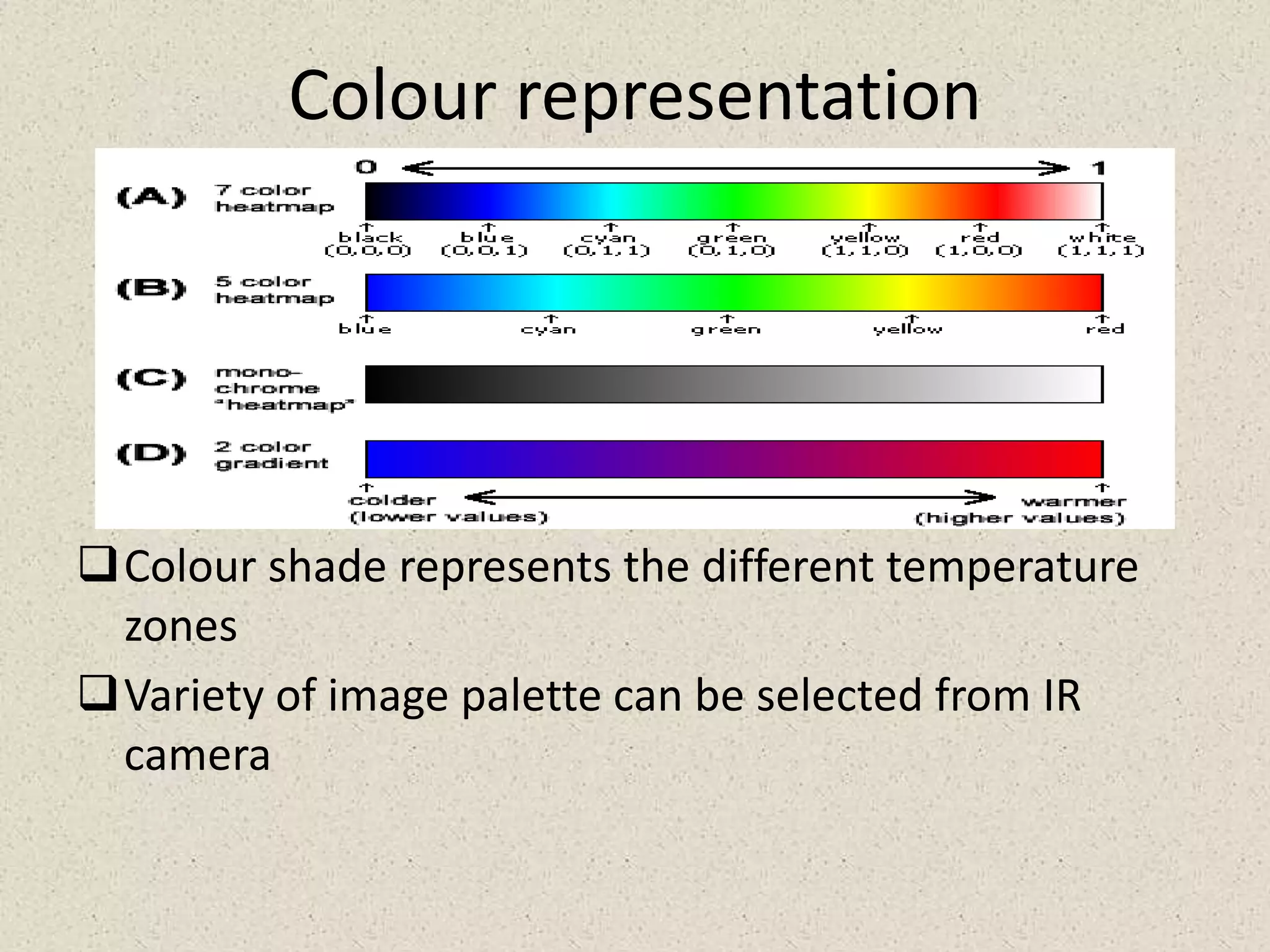 Colour representation

0 1

(A) 7 color heatmap

black (0,0,0) blue (0,0,1) cyan (0,1,1) green (0,1,0) yellow (1,1,0) red (1,0,0) white (1,1,1)

(B) 5 color heatmap

blue cyan green yellow red

(C) mono-chrome "heatmap"

(D) 2 color gradient

colder (lower values) warmer (higher values)

❑ Colour shade represents the different temperature zones

❑ Variety of image palette can be selected from IR camera